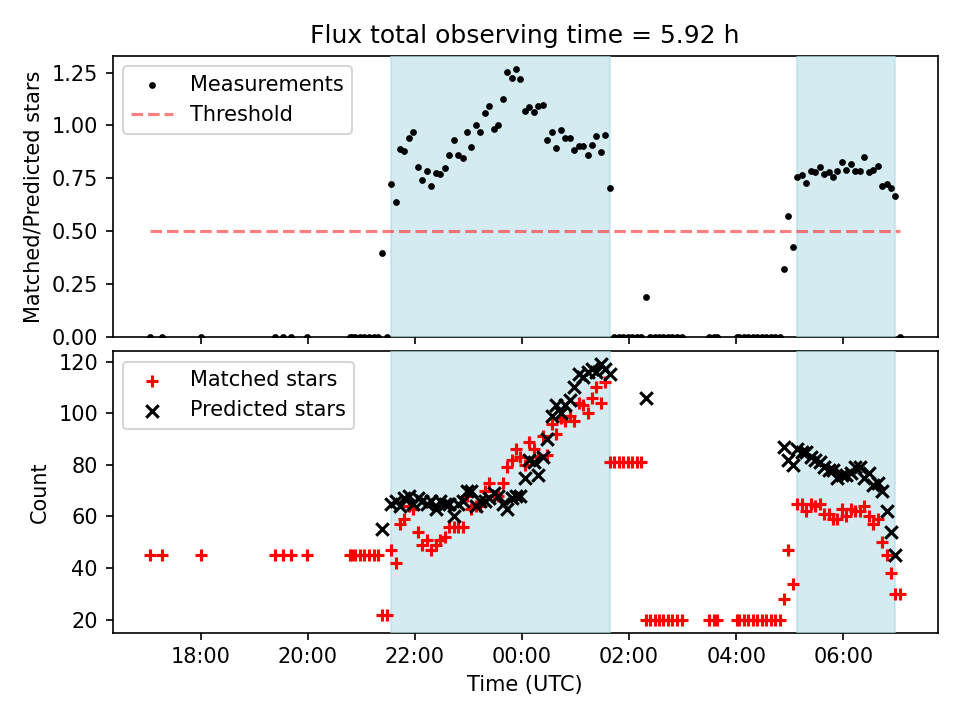 Flux total observing time = 5.92 h

Matched/Predicted stars

1.25
1.00
0.75
0.50
0.25
0.00

Measurements
Threshold

Count

120
100
80
60
40
20

Matched stars
Predicted stars

18:00
20:00
22:00
00:00
02:00
04:00
06:00

Time (UTC)